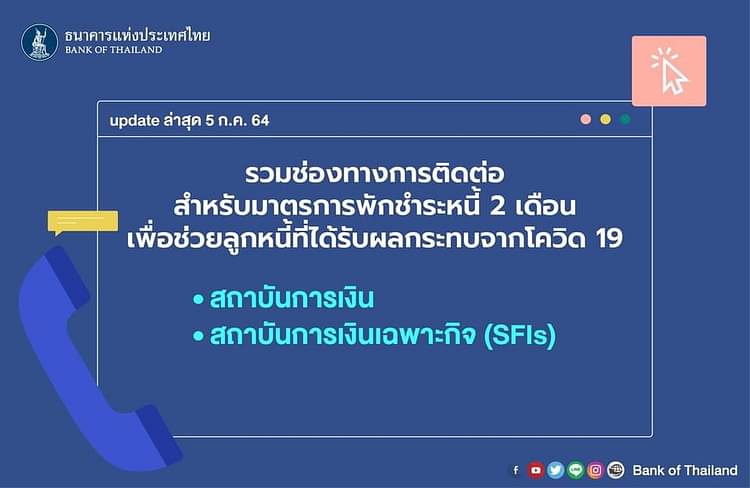 ธนาคารแห่งประเทศไทย
BANK OF THAILAND

update ล่าสุด 5 ก.ค. 64

รวมช่องทางการติดต่อ
สำหรับมาตรการพักชำระหนี้ 2 เดือน
เพื่อช่วยลูกหนี้ที่ได้รับผลกระทบจากโควิด 19

• สถาบันการเงิน
• สถาบันการเงินเฉพาะกิจ (SFIs)

Bank of Thailand